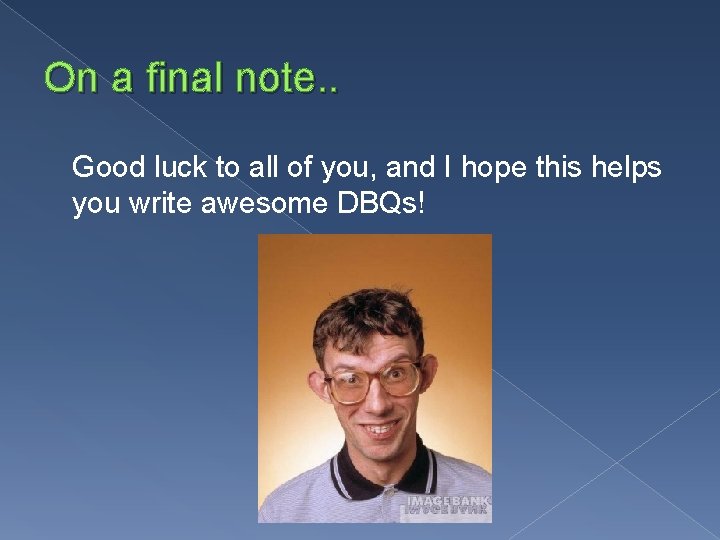 On a final note..

Good luck to all of you, and I hope this helps you write awesome DBQs!

IMAGE BANK